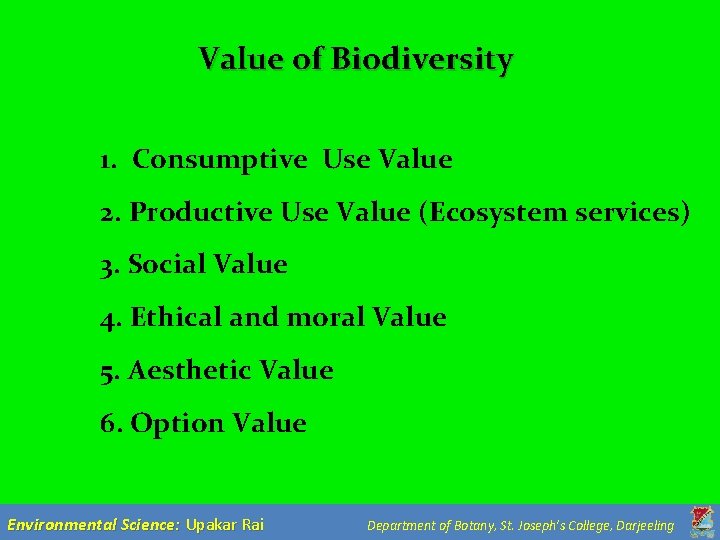 Value of Biodiversity

1. Consumptive Use Value

2. Productive Use Value (Ecosystem services)

3. Social Value

4. Ethical and moral Value

5. Aesthetic Value

6. Option Value

Environmental Science: Upakar Rai

Department of Botany, St. Joseph's College, Darjeeling